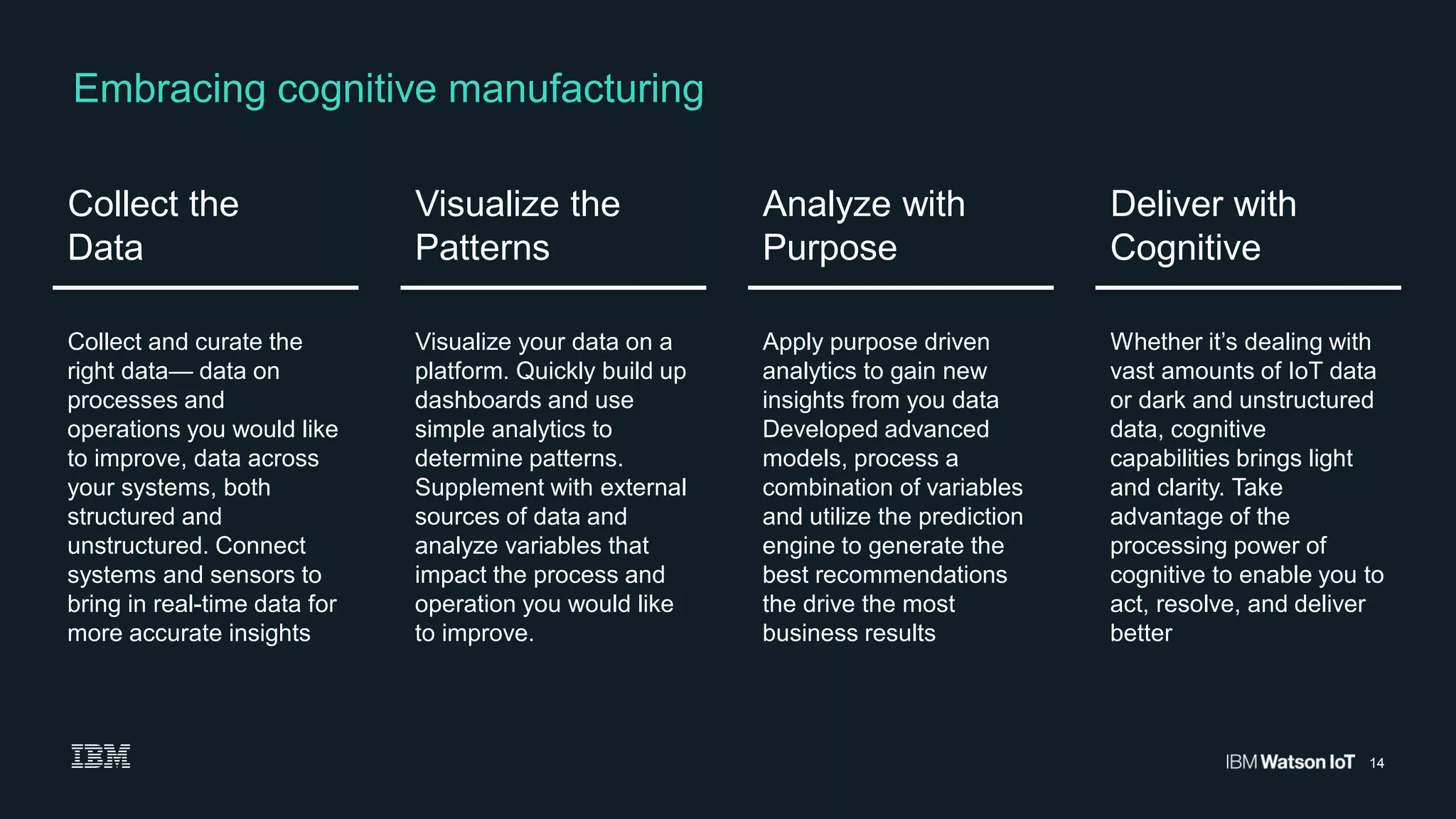 Embracing cognitive manufacturing

Collect the Data

Collect and curate the right data— data on processes and operations you would like to improve, data across your systems, both structured and unstructured. Connect systems and sensors to bring in real-time data for more accurate insights

Visualize the Patterns

Visualize your data on a platform. Quickly build up dashboards and use simple analytics to determine patterns. Supplement with external sources of data and analyze variables that impact the process and operation you would like to improve.

Analyze with Purpose

Apply purpose driven analytics to gain new insights from you data Developed advanced models, process a combination of variables and utilize the prediction engine to generate the best recommendations the drive the most business results

Deliver with Cognitive

Whether it's dealing with vast amounts of IoT data or dark and unstructured data, cognitive capabilities brings light and clarity. Take advantage of the processing power of cognitive to enable you to act, resolve, and deliver better

IBM

IBM Watson IoT 14